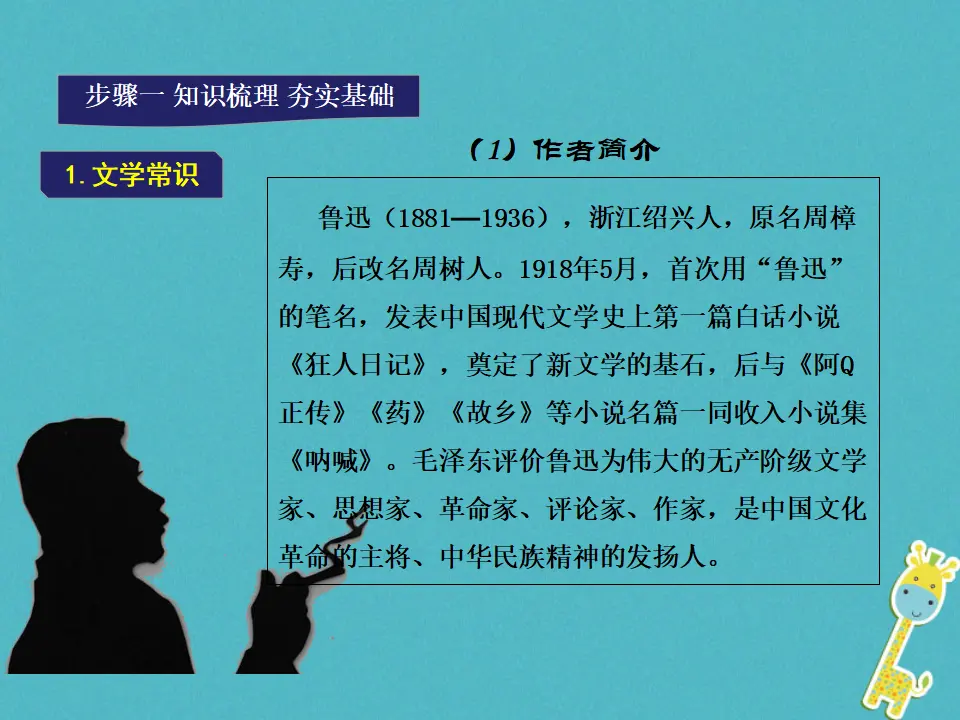 步骤一 知识梳理 夯实基础

1. 文学常识

（1）作者简介

鲁迅（1881—1936），浙江绍兴人，原名周樟寿，后改名周树人。1918年5月，首次用“鲁迅”的笔名，发表中国现代文学史上第一篇白话小说《狂人日记》，奠定了新文学的基石，后与《阿Q正传》《药》《故乡》等小说名篇一同收入小说集《呐喊》。毛泽东评价鲁迅为伟大的无产阶级文学家、思想家、革命家、评论家、作家，是中国文化革命的主将、中华民族精神的发扬人。